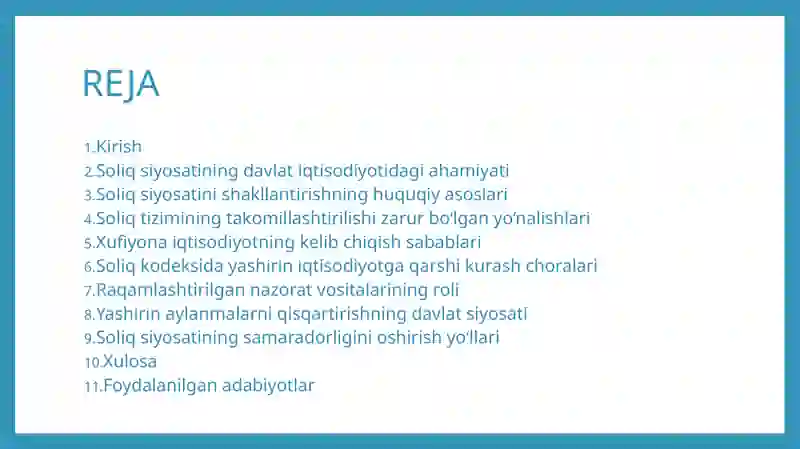 REJA

1.Kirish
2.Soliq siyosatining davlat iqtisodiyotidagi ahamiyati
3.Soliq siyosatini shakllantirishning huquqiy asoslari
4.Soliq tizimining takomillashtirilishi zarur bo'lgan yo'nalishlari
5.Xufiyona iqtisodiyotning kelib chiqish sabablari
6.Soliq kodeksida yashirin iqtisodiyotga qarshi kurash choralari
7.Raqamlashtirilgan nazorat vositalarining roli
8.Yashirin aylanmalarni qisqartirishning davlat siyosati
9.Soliq siyosatining samaradorligini oshirish yo'llari
10.Xulosa
11.Foydalanilgan adabiyotlar